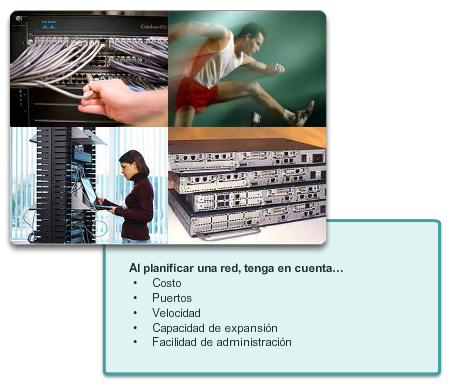 Catalyst 65

Al planificar una red, tenga en cuenta…
• Costo
• Puertos
• Velocidad
• Capacidad de expansión
• Facilidad de administración